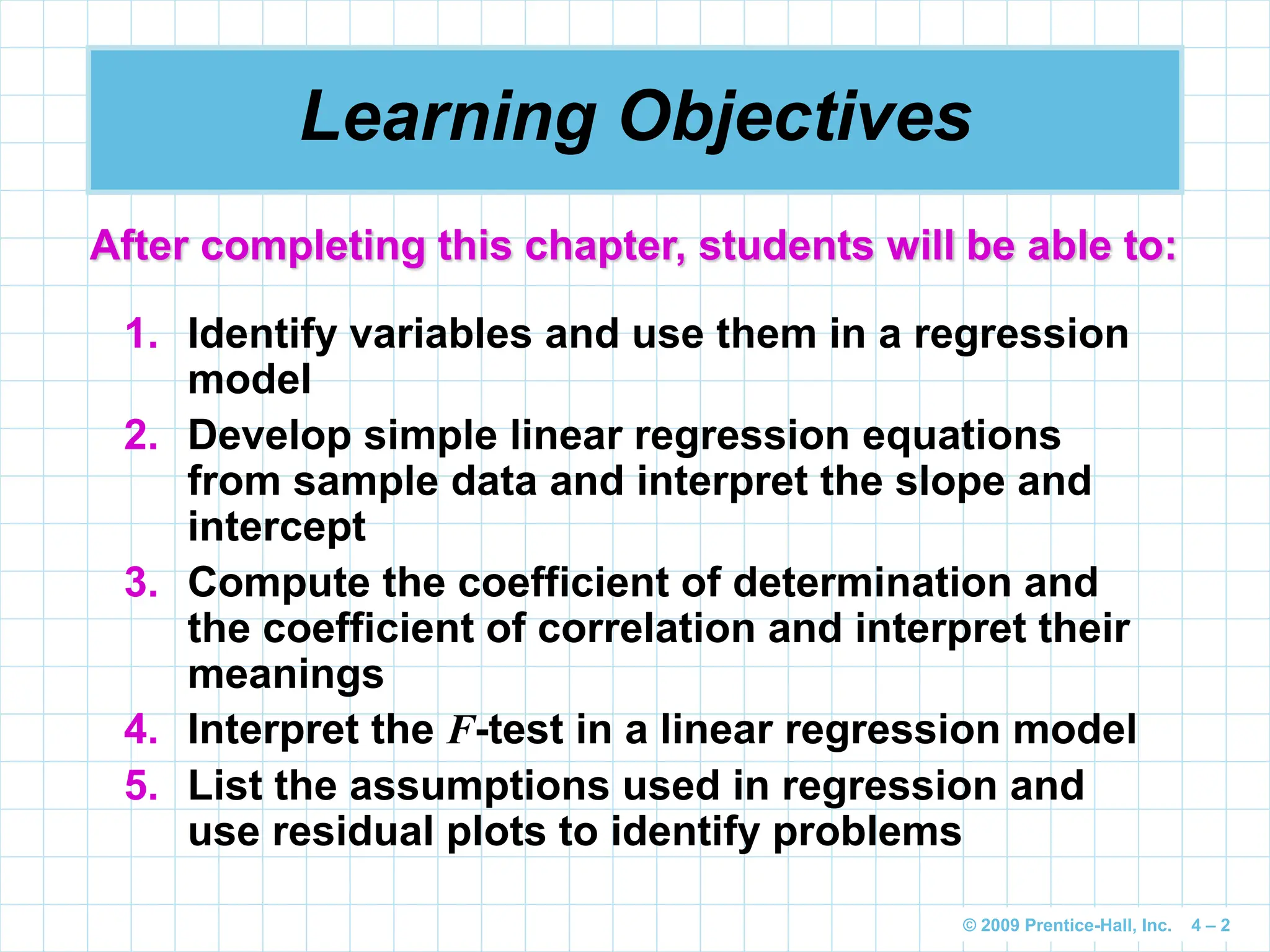 Learning Objectives

After completing this chapter, students will be able to:

1. Identify variables and use them in a regression model
2. Develop simple linear regression equations from sample data and interpret the slope and intercept
3. Compute the coefficient of determination and the coefficient of correlation and interpret their meanings
4. Interpret the $F$-test in a linear regression model
5. List the assumptions used in regression and use residual plots to identify problems

© 2009 Prentice-Hall, Inc. 4 – 2